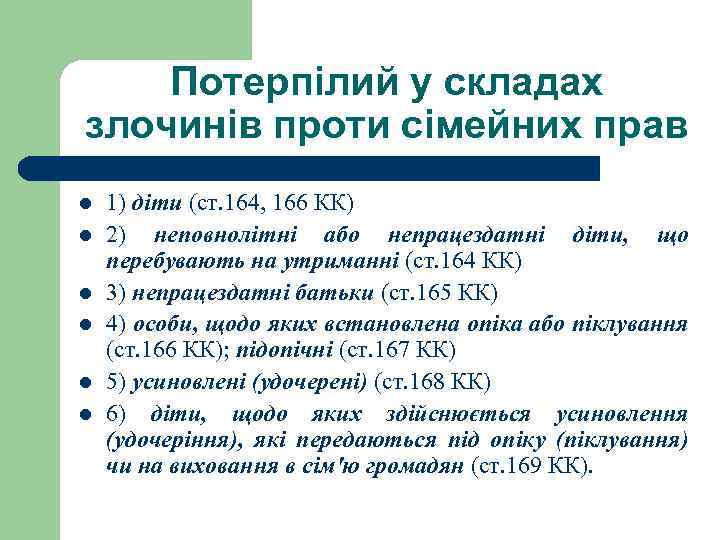 Потерпілий у складах злочинів проти сімейних прав

- 1) діти (ст.164, 166 КК)
- 2) неповнолітні або непрацездатні діти, що перебувають на утриманні (ст.164 КК)
- 3) непрацездатні батьки (ст.165 КК)
- 4) особи, щодо яких встановлена опіка або піклування (ст.166 КК); підопічні (ст.167 КК)
- 5) усиновлені (удочерені) (ст.168 КК)
- 6) діти, щодо яких здійснюється усиновлення (удочеріння), які передаються під опіку (піклування) чи на виховання в сім'ю громадян (ст.169 КК).